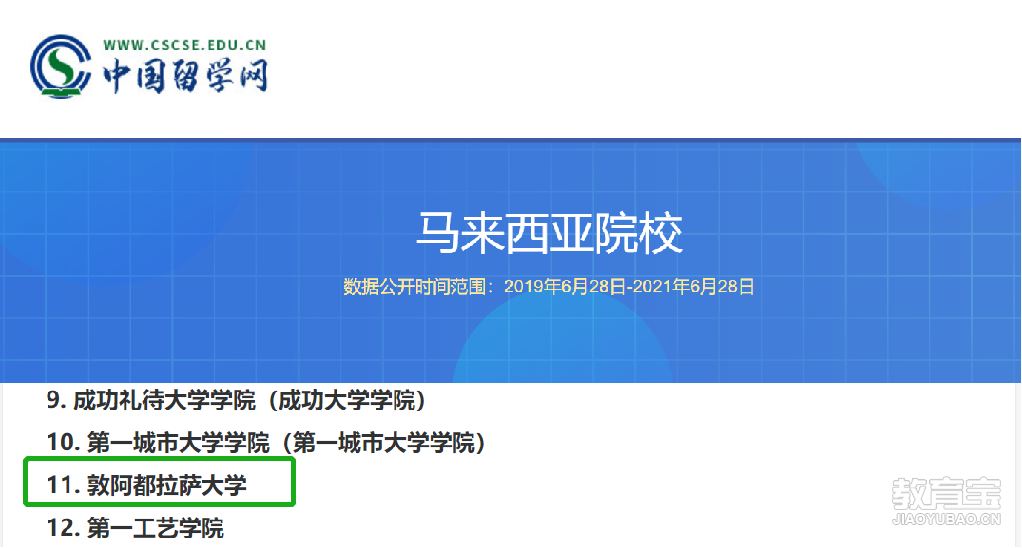 WWW.CSCSE.EDU.CN
中国留学网

马来西亚院校

数据公开时间范围：2019年6月28日-2021年6月28日

9. 成功礼待大学学院（成功大学学院）

10. 第一城市大学学院（第一城市大学学院）

11. 敦阿都拉萨大学

12. 第一工艺学院

教育宝
JIAOYUBAO.CN